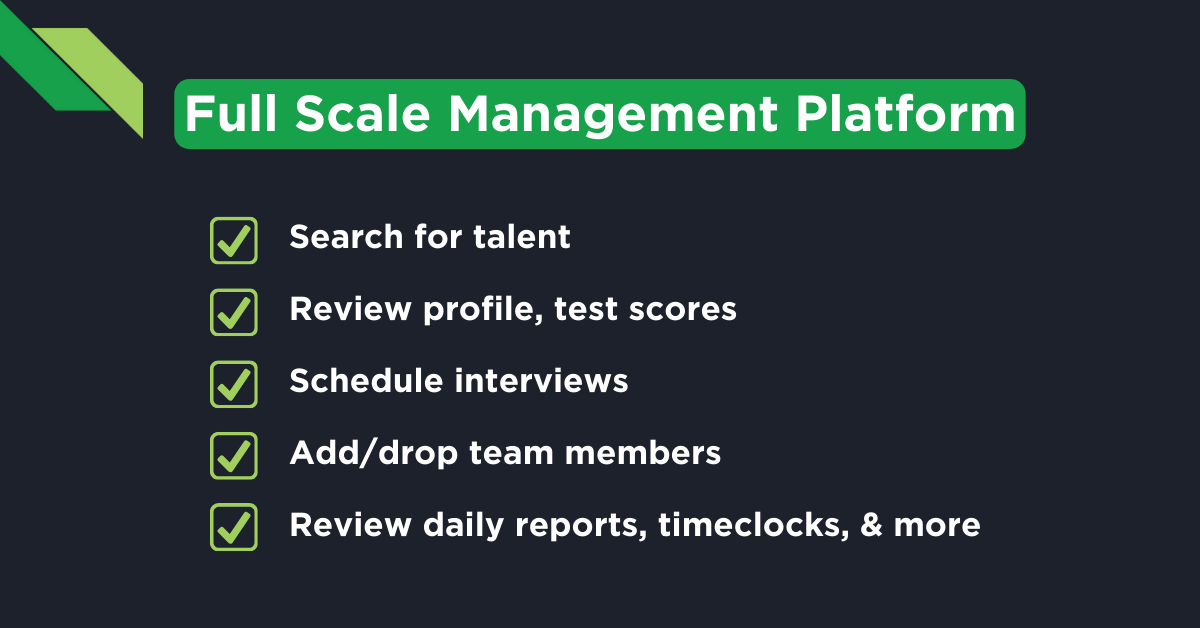 Full Scale Management Platform

Search for talent

Review profile, test scores

Schedule interviews

Add/drop team members

Review daily reports, timeclocks, & more